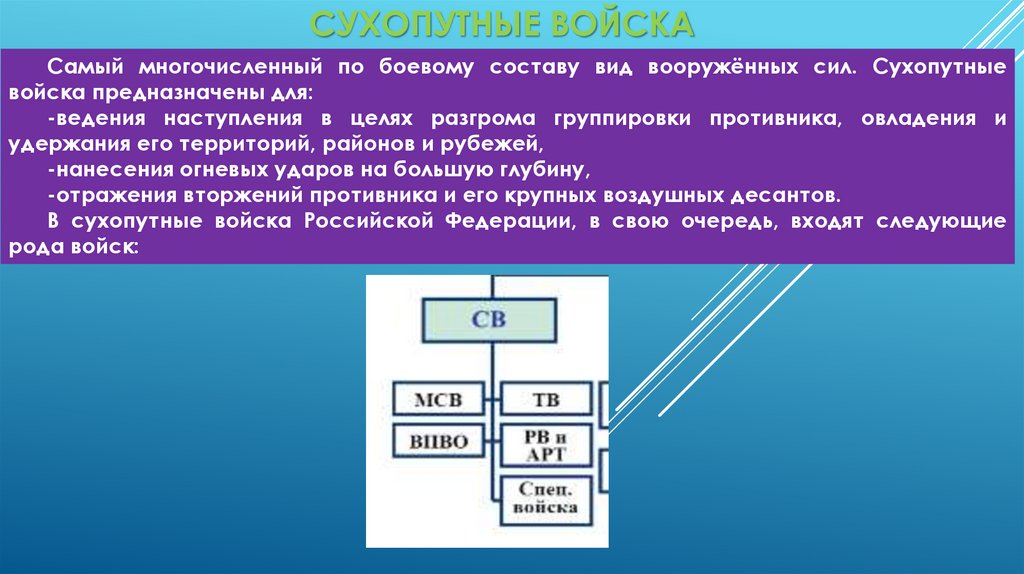 СУХОПУТНЫЕ ВОЙСКА

Самый многочисленный по боевому составу вид вооружённых сил. Сухопутные войска предназначены для:

-ведения наступления в целях разгрома группировки противника, овладения и удержания его территорий, районов и рубежей,

-нанесения огневых ударов на большую глубину,

-отражения вторжений противника и его крупных воздушных десантов.

В сухопутные войска Российской Федерации, в свою очередь, входят следующие рода войск:

СВ

МСВ

ТВ

ВПВО

РВ и АРТ

Спец. войска